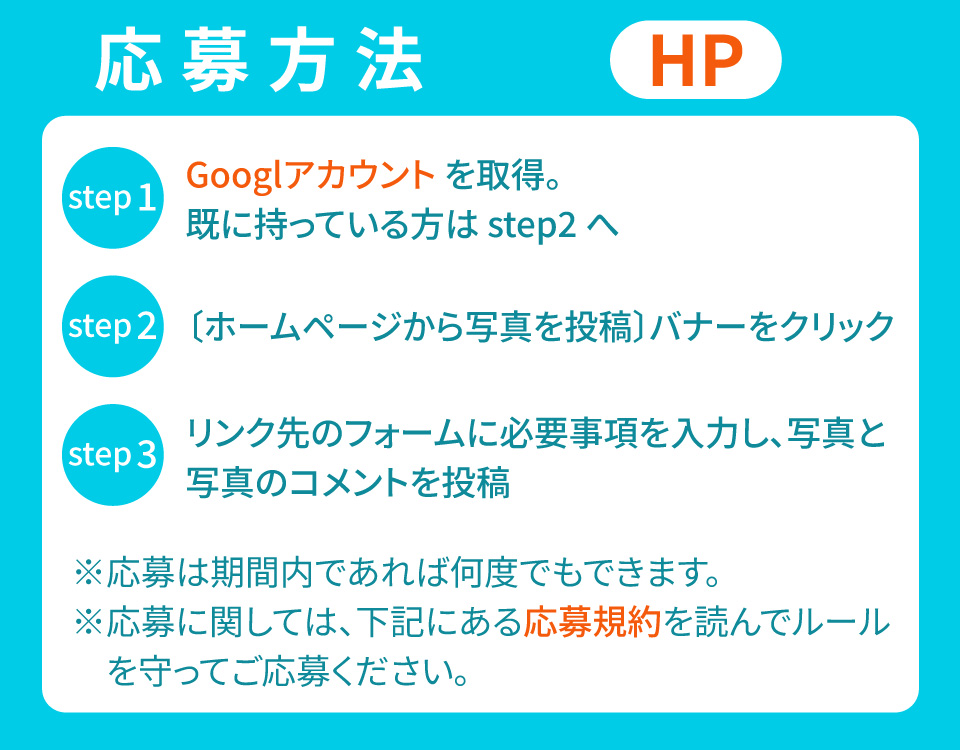 応募方法

HP

step 1
Googlアカウント を取得。
既に持っている方は step2 へ

step 2
〔ホームページから写真を投稿〕バナーをクリック

step 3
リンク先のフォームに必要事項を入力し、写真と写真のコメントを投稿

※応募は期間内であれば何度でもできます。
※応募に関しては、下記にある応募規約を読んでルールを守ってご応募ください。